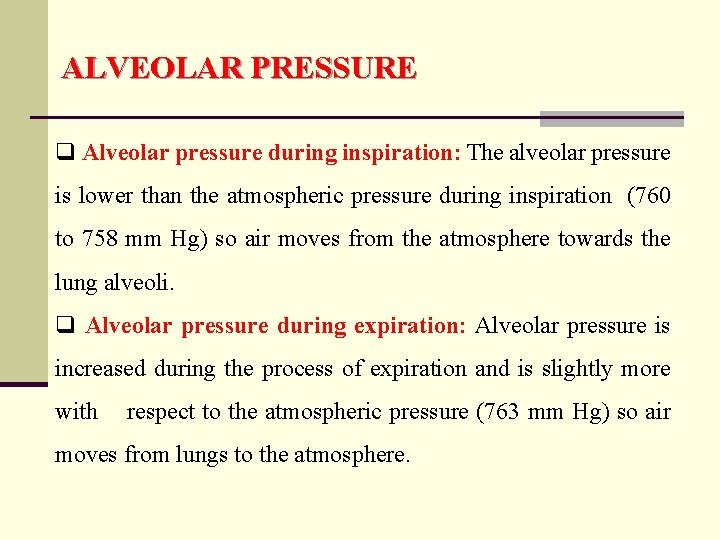 ALVEOLAR PRESSURE

❑ Alveolar pressure during inspiration: The alveolar pressure is lower than the atmospheric pressure during inspiration (760 to 758 mm Hg) so air moves from the atmosphere towards the lung alveoli.

❑ Alveolar pressure during expiration: Alveolar pressure is increased during the process of expiration and is slightly more with respect to the atmospheric pressure (763 mm Hg) so air moves from lungs to the atmosphere.